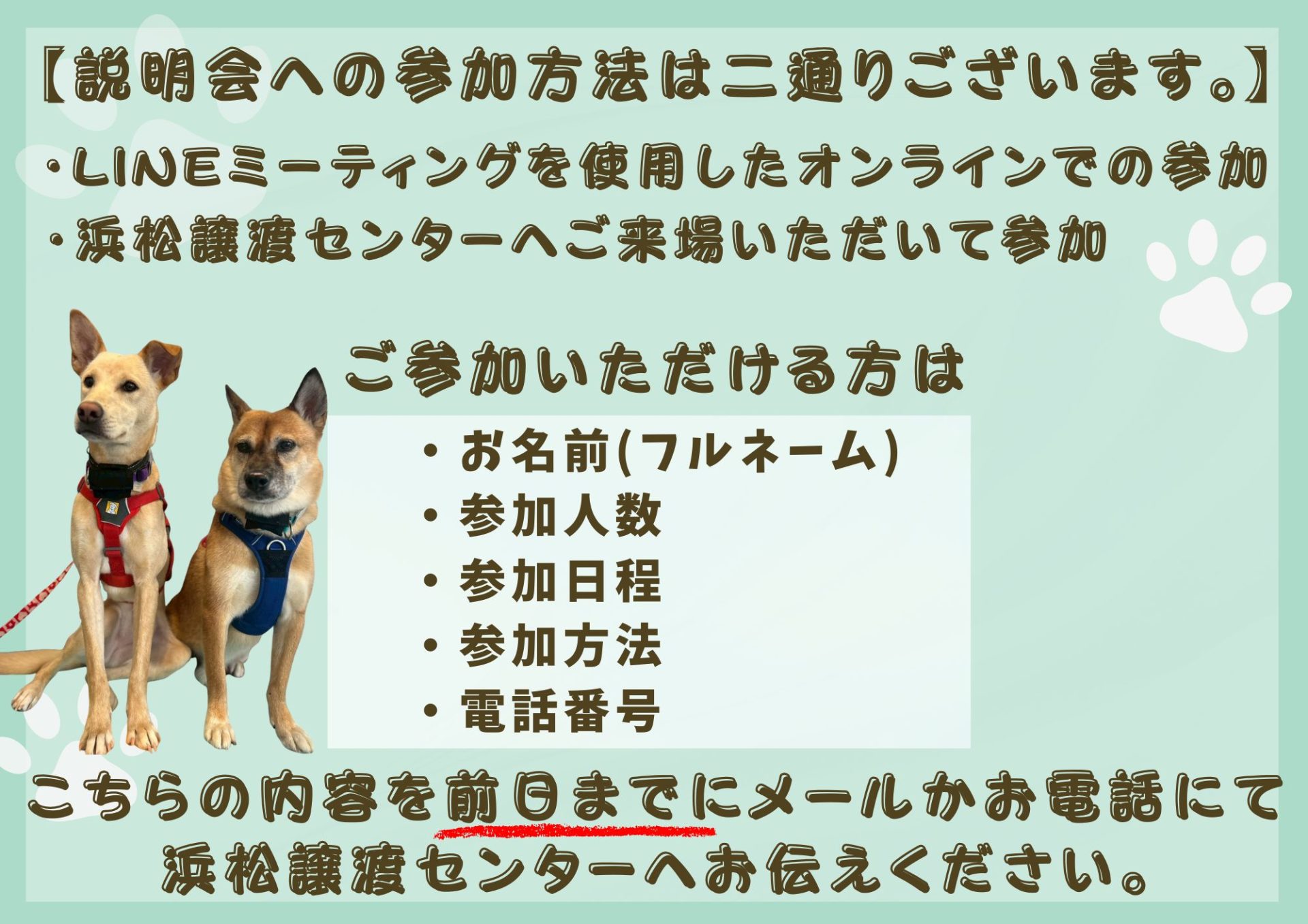 【説明会への参加方法は二通りございます。】

・LINEミーティングを使用したオンラインでの参加
・浜松譲渡センターへご来場いただいて参加

ご参加いただける方は

・お名前(フルネーム)
・参加人数
・参加日程
・参加方法
・電話番号

こちらの内容を前日までにメールかお電話にて浜松譲渡センターへお伝えください。